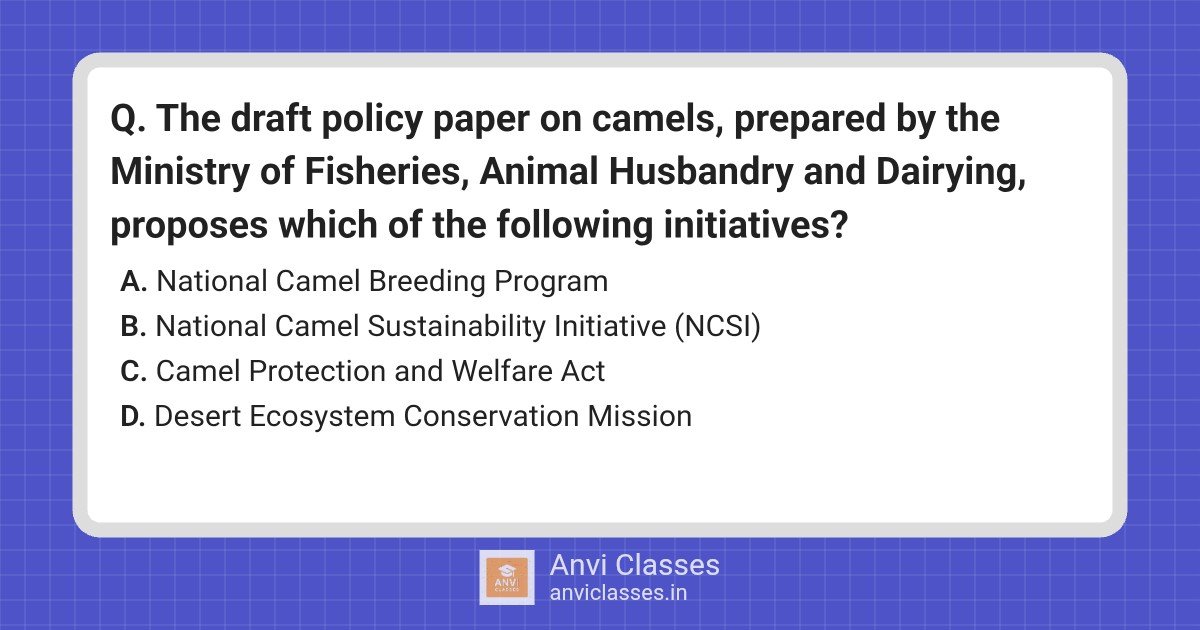 Q. The draft policy paper on camels, prepared by the Ministry of Fisheries, Animal Husbandry and Dairying, proposes which of the following initiatives?

A. National Camel Breeding Program
B. National Camel Sustainability Initiative (NCSI)
C. Camel Protection and Welfare Act
D. Desert Ecosystem Conservation Mission

ANVI CLASSES
Anvi Classes
anviclasses.in